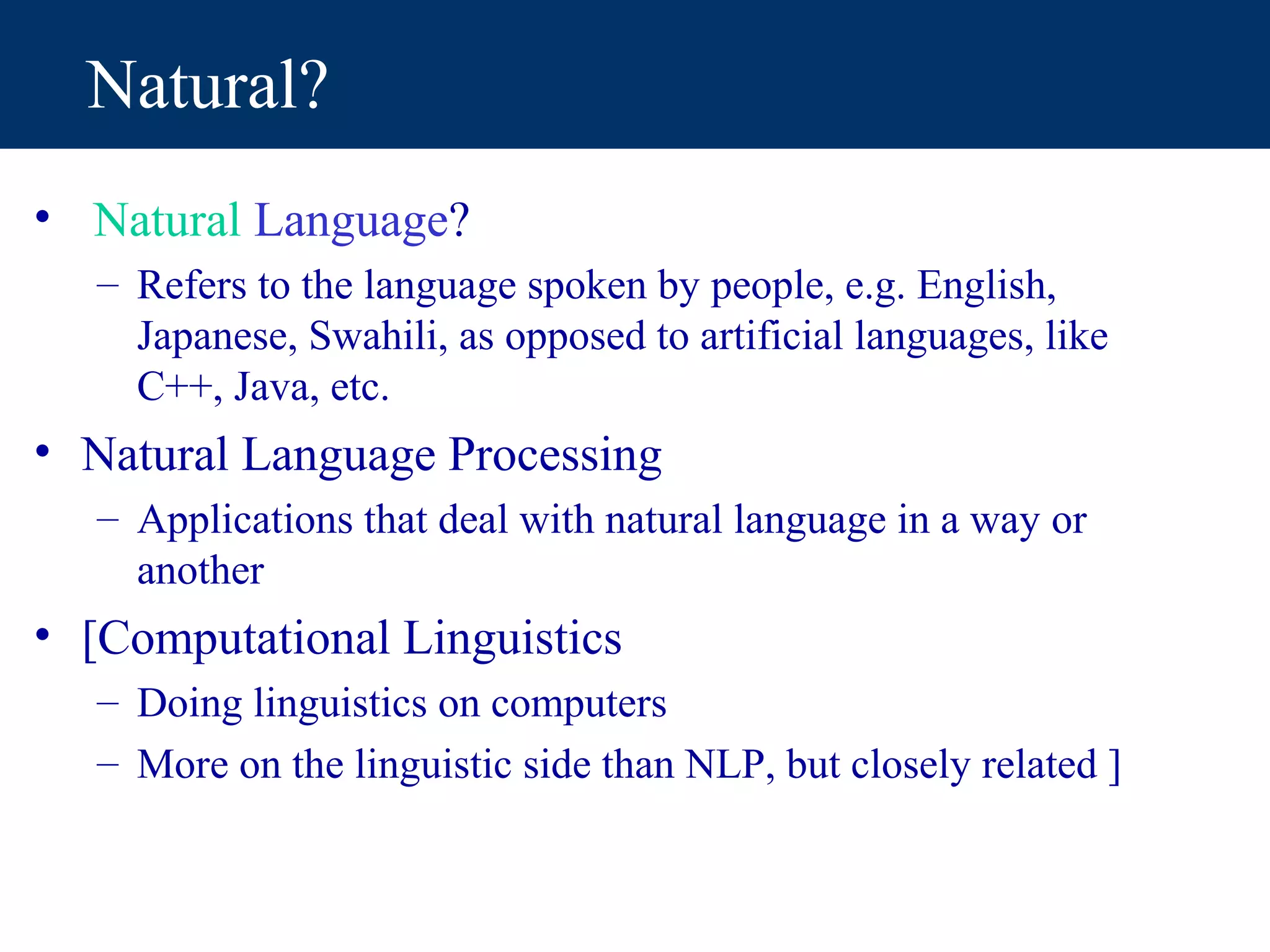 Natural?

• Natural Language?
  – Refers to the language spoken by people, e.g. English, Japanese, Swahili, as opposed to artificial languages, like C++, Java, etc.
• Natural Language Processing
  – Applications that deal with natural language in a way or another
• [Computational Linguistics
  – Doing linguistics on computers
  – More on the linguistic side than NLP, but closely related ]